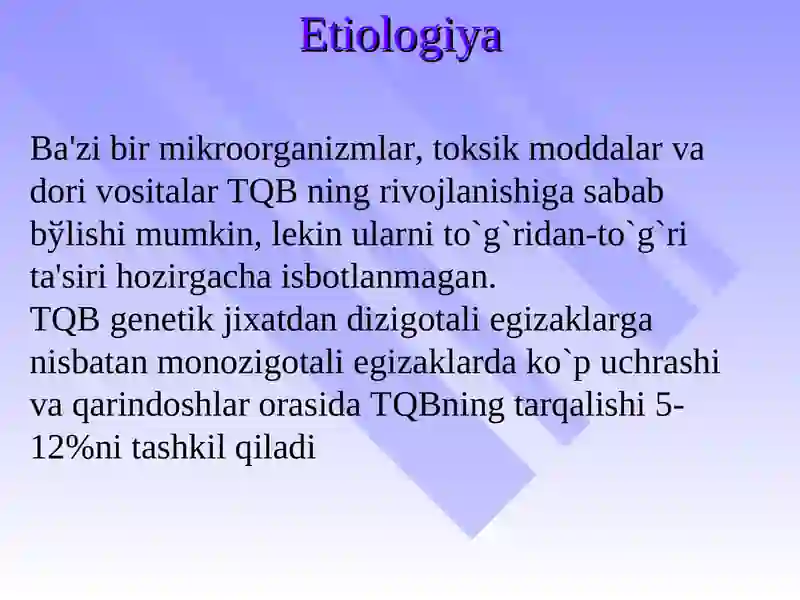 Etiologiya

Ba'zi bir mikroorganizmlar, toksik moddalar va dori vositalar TQB ning rivojlanishiga sabab bўlishi mumkin, lekin ularni to`g`ridan-to`g`ri ta'siri hozirgacha isbotlanmagan.
TQB genetik jixatdan dizigotali egizaklarga nisbatan monozigotali egizaklarda ko`p uchrashi va qarindoshlar orasida TQBning tarqalishi 5-12%ni tashkil qiladi